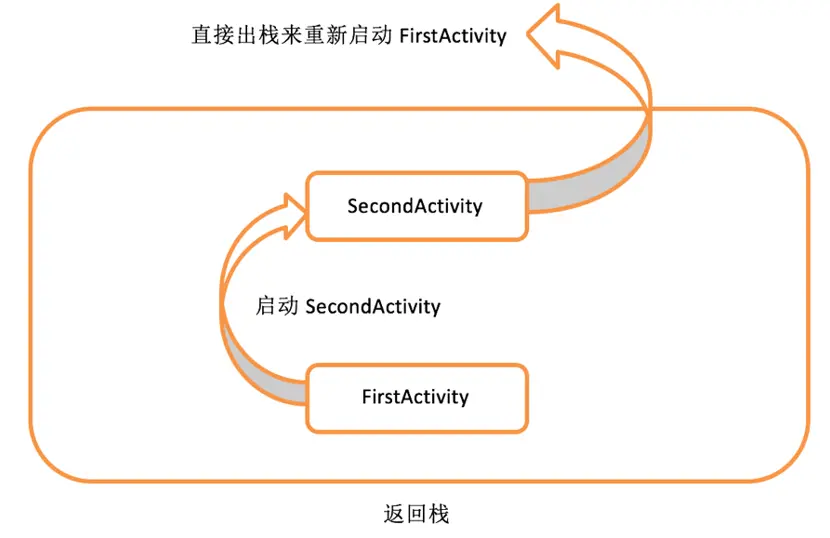 直接出栈来重新启动 FirstActivity

SecondActivity

启动 SecondActivity

FirstActivity

返回栈